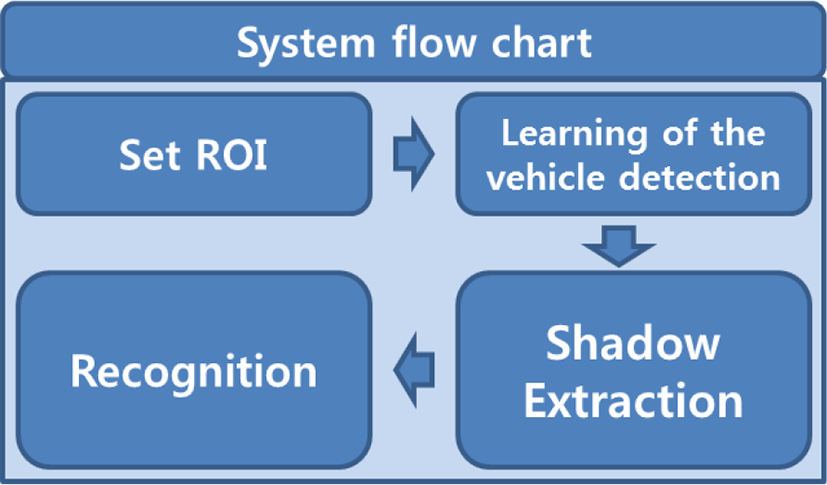 System flow chart

Set ROI

Learning of the vehicle detection

Shadow Extraction

Recognition